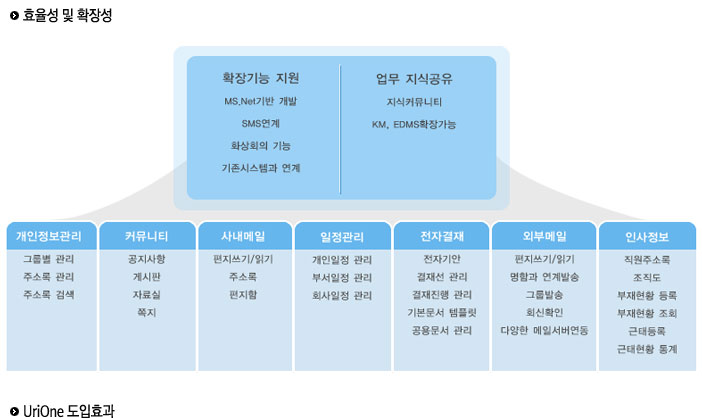 효율성 및 확장성

확장기능 지원
MS.Net기반 개발
SMS연계
화상회의 기능
기존시스템과 연계

업무 지식공유
지식커뮤니티
KM, EDMS확장가능

| 개인정보관리 | 커뮤니티 | 사내메일 | 일정관리 | 전자결재 | 외부메일 | 인사정보 |
|---|---|---|---|---|---|---|
| 그룹별 관리 | 공지사항 | 편지쓰기/읽기 | 개인일정 관리 | 전자기안 | 편지쓰기/읽기 | 직원주소록 |
| 주소록 관리 | 게시판 | 주소록 | 부서일정 관리 | 결재선 관리 | 명함과 연계발송 | 조직도 |
| 주소록 검색 | 자료실 | 편지함 | 회사일정 관리 | 결재진행 관리 | 그룹발송 | 부재현황 등록 |
| | 쪽지 | | | 기본문서 템플릿 | 회신확인 | 부재현황 조회 |
| | | | | 공용문서 관리 | 다양한 메일서버연동 | 근태등록 |
| | | | | | | 근태현황 통계 |

UriOne 도입효과